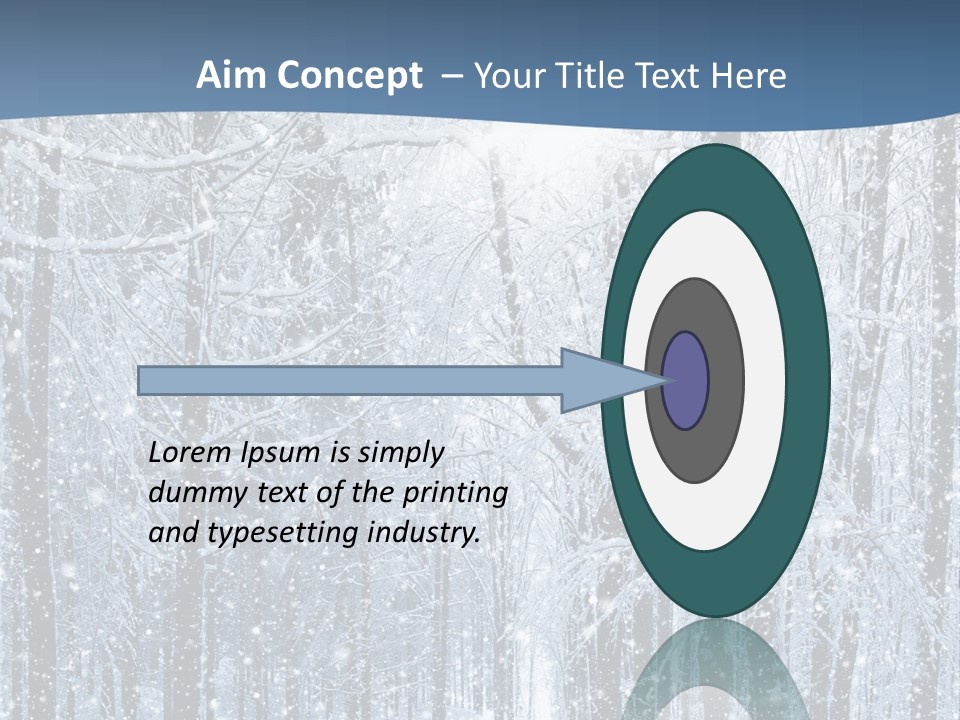 Aim Concept – Your Title Text Here

Lorem Ipsum is simply dummy text of the printing and typesetting industry.